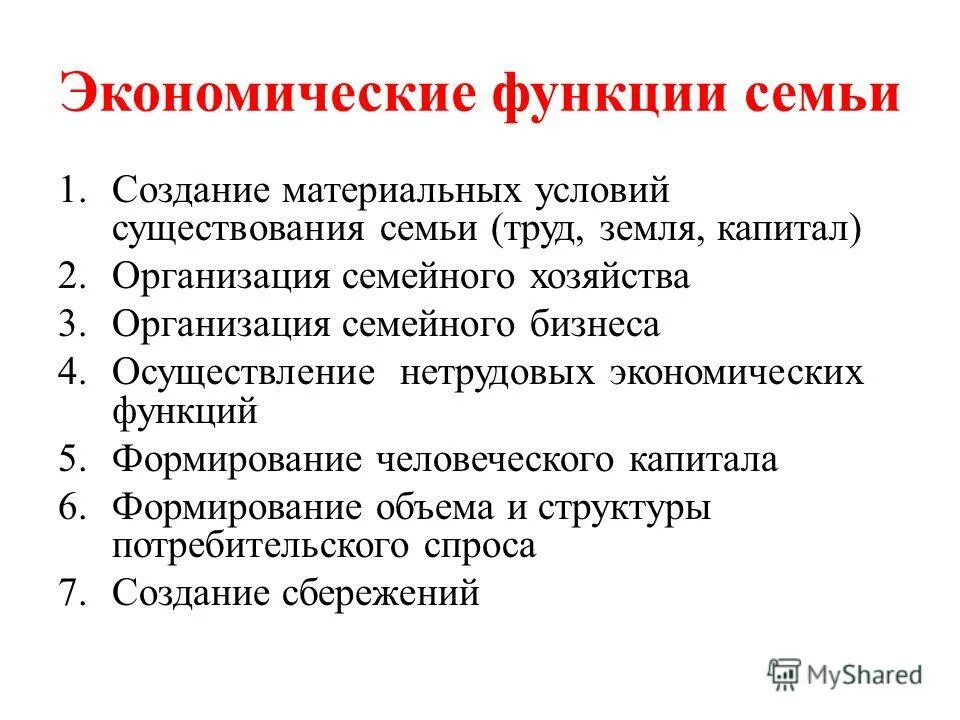 Экономические функции семьи

1. Создание материальных условий существования семьи (труд, земля, капитал)
2. Организация семейного хозяйства
3. Организация семейного бизнеса
4. Осуществление нетрудовых экономических функций
5. Формирование человеческого капитала
6. Формирование объема и структуры потребительского спроса
7. Создание сбережений

MyShared